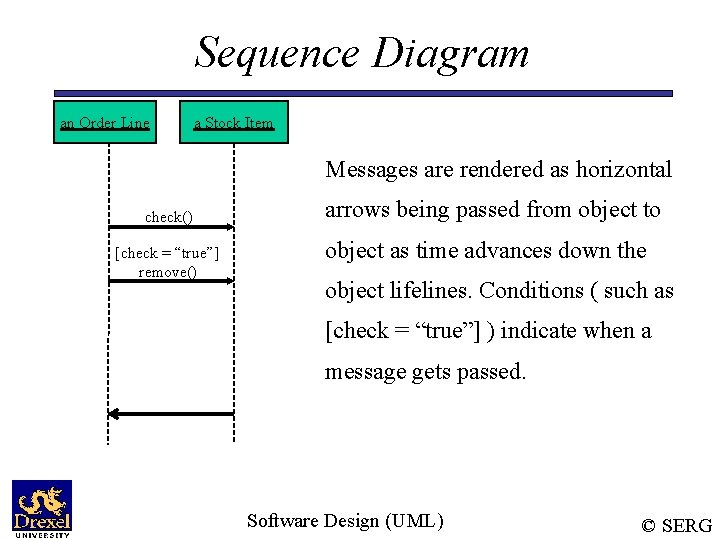 Sequence Diagram

an Order Line

a Stock Item

check()

[check = “true”]
remove()

Messages are rendered as horizontal arrows being passed from object to object as time advances down the object lifelines. Conditions ( such as [check = “true”] ) indicate when a message gets passed.

Drexel
UNIVERSITY

Software Design (UML)

© SERG